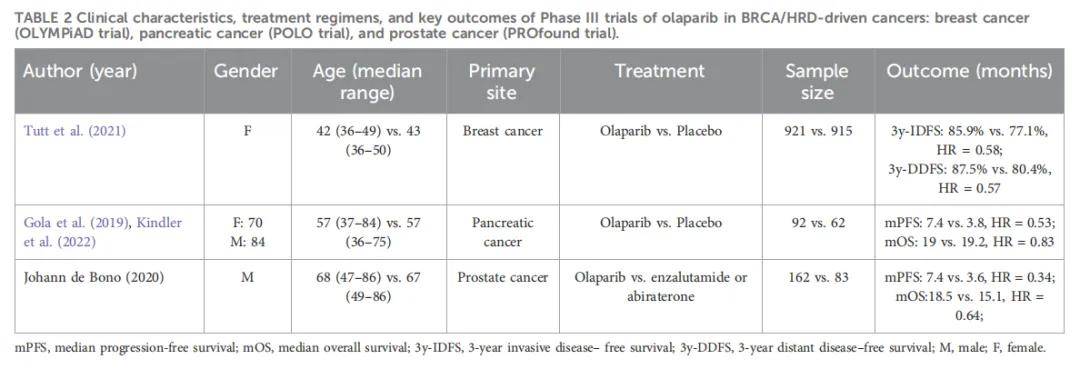 TABLE 2 Clinical characteristics, treatment regimens, and key outcomes of Phase III trials of olaparib in BRCA/HRD-driven cancers: breast cancer (OLYMPiAD trial), pancreatic cancer (POLO trial), and prostate cancer (PROfound trial).

| Author (year) | Gender | Age (median range) | Primary site | Treatment | Sample size | Outcome (months) |
|---|---|---|---|---|---|---|
| Tutt et al. (2021) | F | 42 (36–49) vs. 43 (36–50) | Breast cancer | Olaparib vs. Placebo | 921 vs. 915 | 3y-IDFS: 85.9% vs. 77.1%, HR = 0.58; 3y-DDFS: 87.5% vs. 80.4%, HR = 0.57 |
| Gola et al. (2019), Kindler et al. (2022) | F: 70 M: 84 | 57 (37–84) vs. 57 (36–75) | Pancreatic cancer | Olaparib vs. Placebo | 92 vs. 62 | mPFS: 7.4 vs. 3.8, HR = 0.53; mOS: 19 vs. 19.2, HR = 0.83 |
| Johann de Bono (2020) | M | 68 (47–86) vs. 67 (49–86) | Prostate cancer | Olaparib vs. enzalutamide or abiraterone | 162 vs. 83 | mPFS: 7.4 vs. 3.6, HR = 0.34; mOS:18.5 vs. 15.1, HR = 0.64; |

mPFS, median progression-free survival; mOS, median overall survival; 3y-IDFS, 3-year invasive disease– free survival; 3y-DDFS, 3-year distant disease–free survival; M, male; F, female.